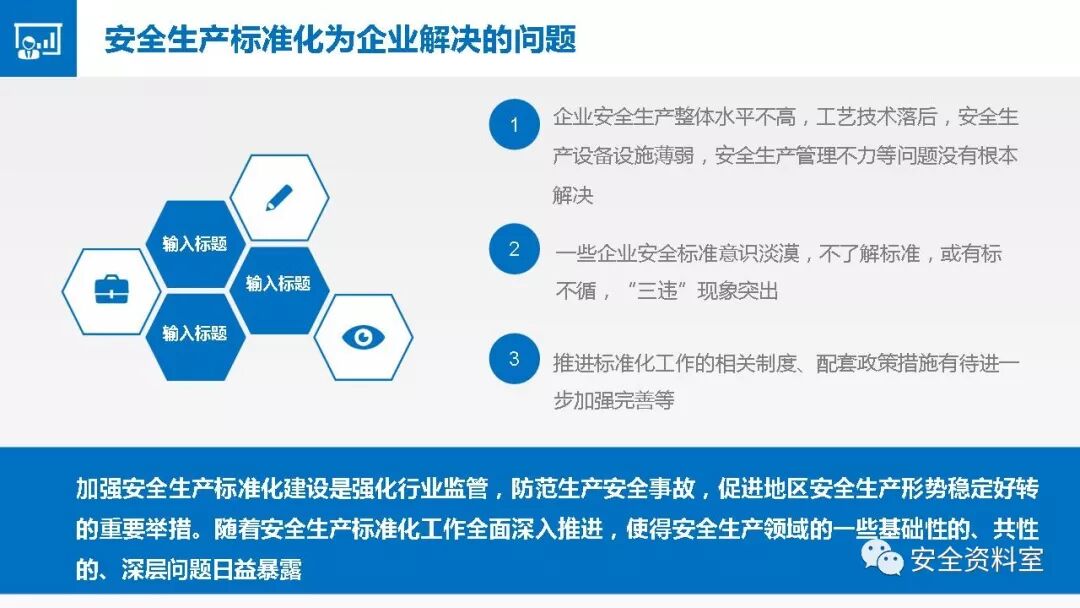 安全生产标准化为企业解决的问题

输入标题

输入标题

输入标题

1
企业安全生产整体水平不高，工艺技术落后，安全生产设备设施薄弱，安全生产管理不力等问题没有根本解决

2
一些企业安全标准意识淡漠，不了解标准，或有标不循，“三违”现象突出

3
推进标准化工作的相关制度、配套政策措施有待进一步加强完善等

加强安全生产标准化建设是强化行业监管，防范生产安全事故，促进地区安全生产形势稳定好转的重要举措。随着安全生产标准化工作全面深入推进，使得安全生产领域的一些基础性的、共性的、深层问题日益暴露

安全资料室